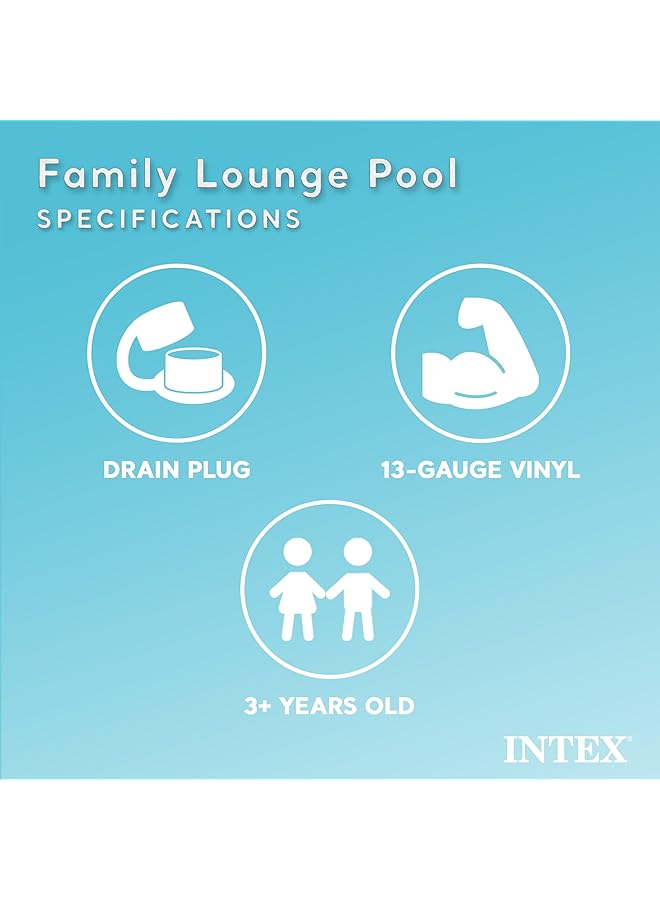 Family Lounge Pool
SPECIFICATIONS

DRAIN PLUG

13-GAUGE VINYL

3+ YEARS OLD

INTEX®